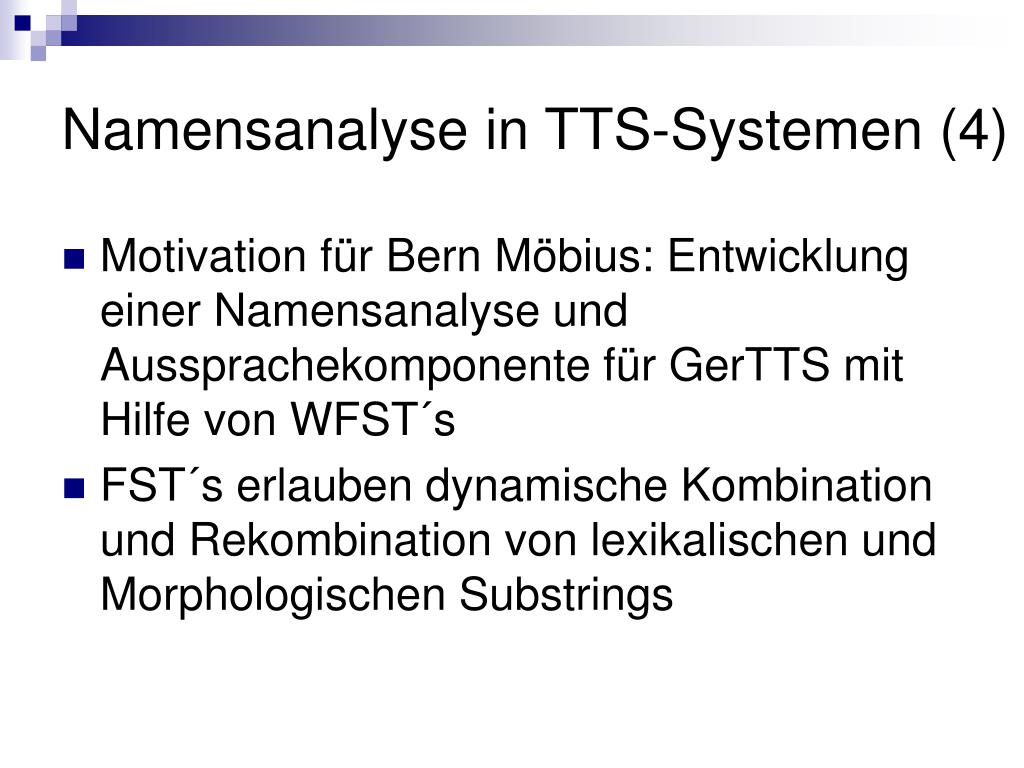 Namensanalyse in TTS-Systemen (4)

Motivation für Bern Möbius: Entwicklung einer Namensanalyse und Aussprachekomponente für GerTTS mit Hilfe von WFST´s

FST´s erlauben dynamische Kombination und Rekombination von lexikalischen und Morphologischen Substrings